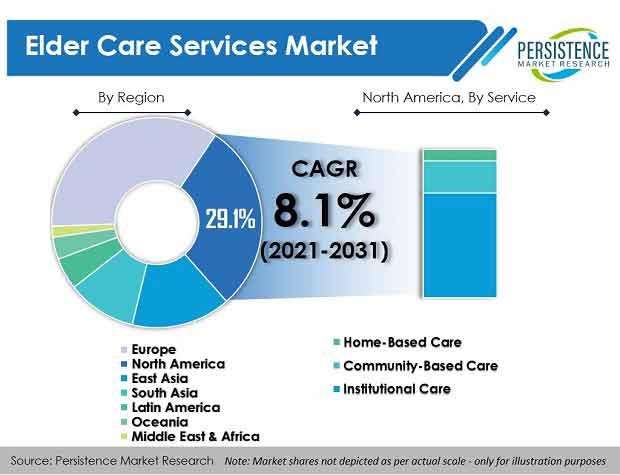 Elder Care Services Market

PERSISTENCE
MARKET RESEARCH

By Region

North America, By Service

29.1%

CAGR
8.1%
(2021-2031)

Europe
North America
East Asia
South Asia
Latin America
Oceania
Middle East & Africa

Home-Based Care
Community-Based Care
Institutional Care

Source: Persistence Market Research   Note: Market shares not depicted as per actual scale - only for illustration purposes